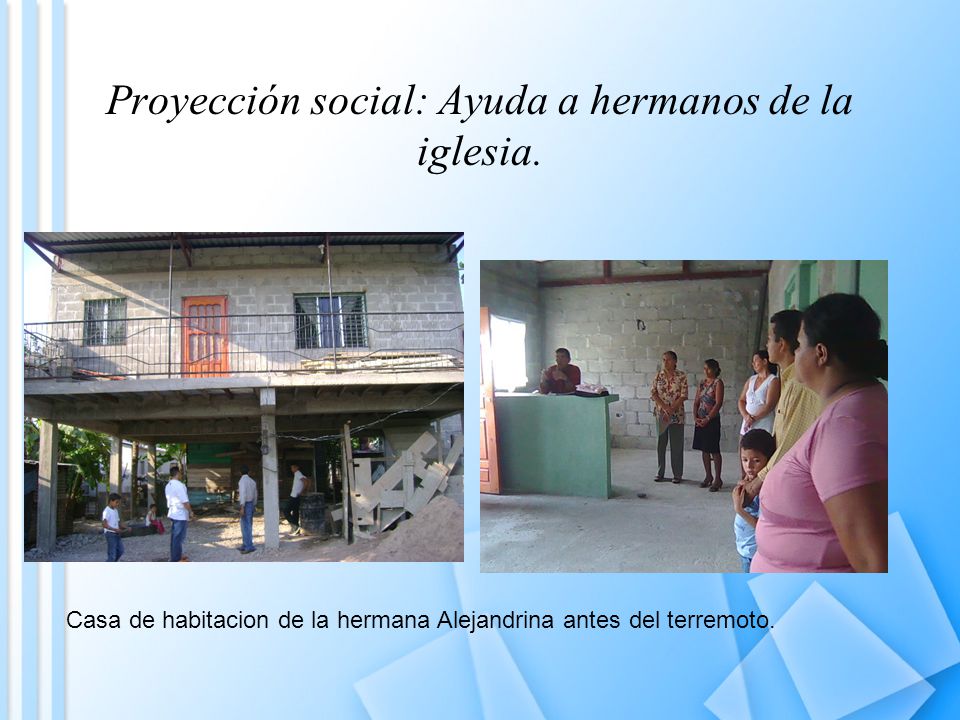 Proyección social: Ayuda a hermanos de la iglesia.

Casa de habitacion de la hermana Alejandrina antes del terremoto.